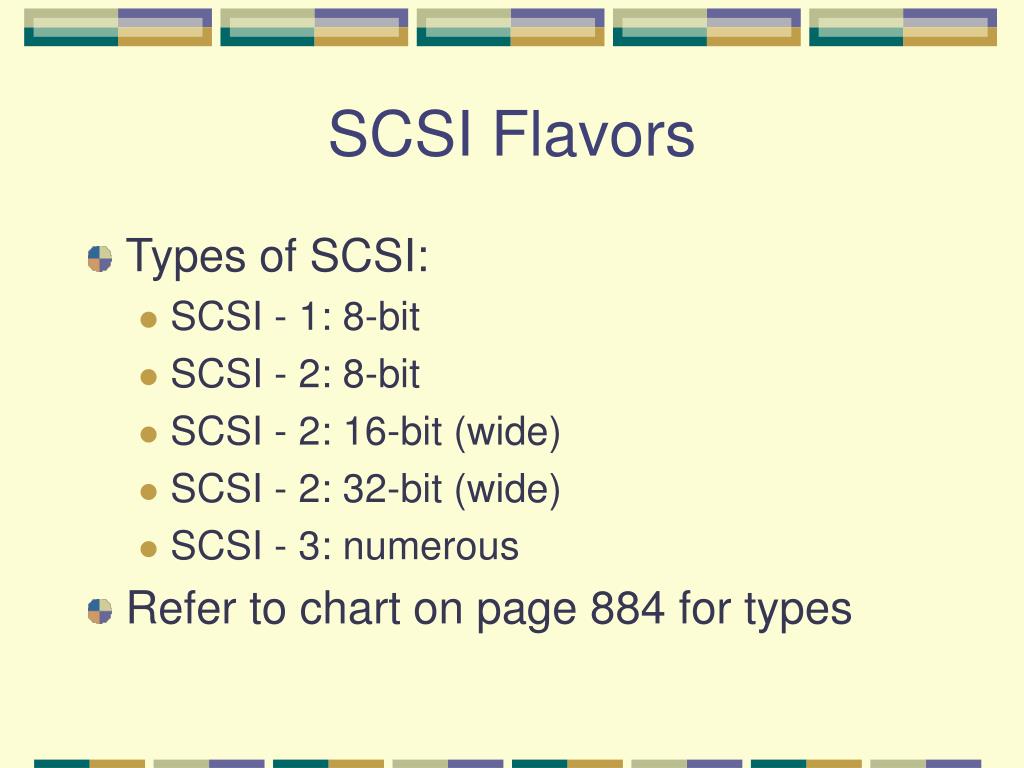 SCSI Flavors

Types of SCSI:
SCSI - 1: 8-bit
SCSI - 2: 8-bit
SCSI - 2: 16-bit (wide)
SCSI - 2: 32-bit (wide)
SCSI - 3: numerous

Refer to chart on page 884 for types